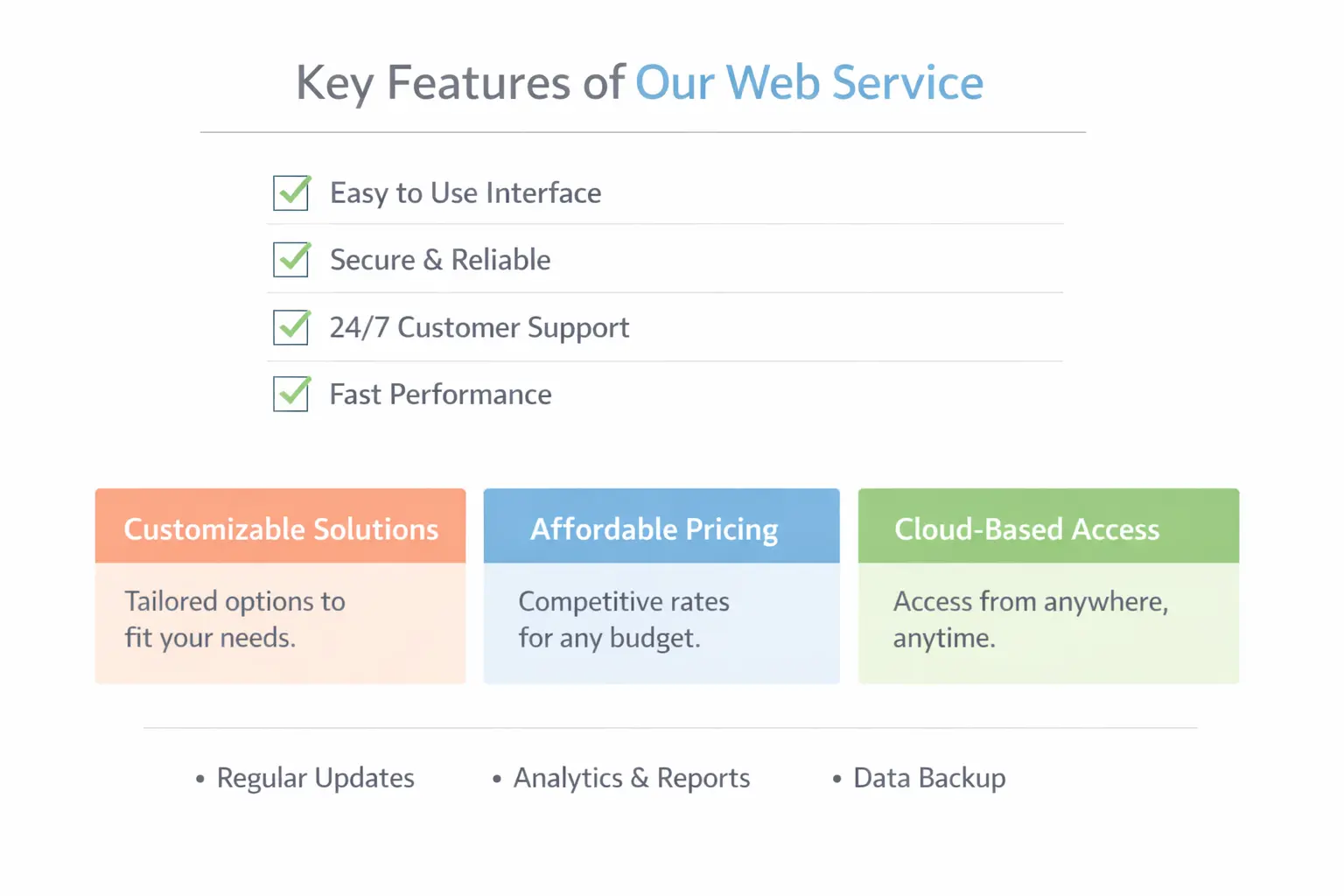 Key Features of Our Web Service

Easy to Use Interface

Secure & Reliable

24/7 Customer Support

Fast Performance

Customizable Solutions

Tailored options to fit your needs.

Affordable Pricing

Competitive rates for any budget.

Cloud-Based Access

Access from anywhere, anytime.

• Regular Updates

• Analytics & Reports

• Data Backup